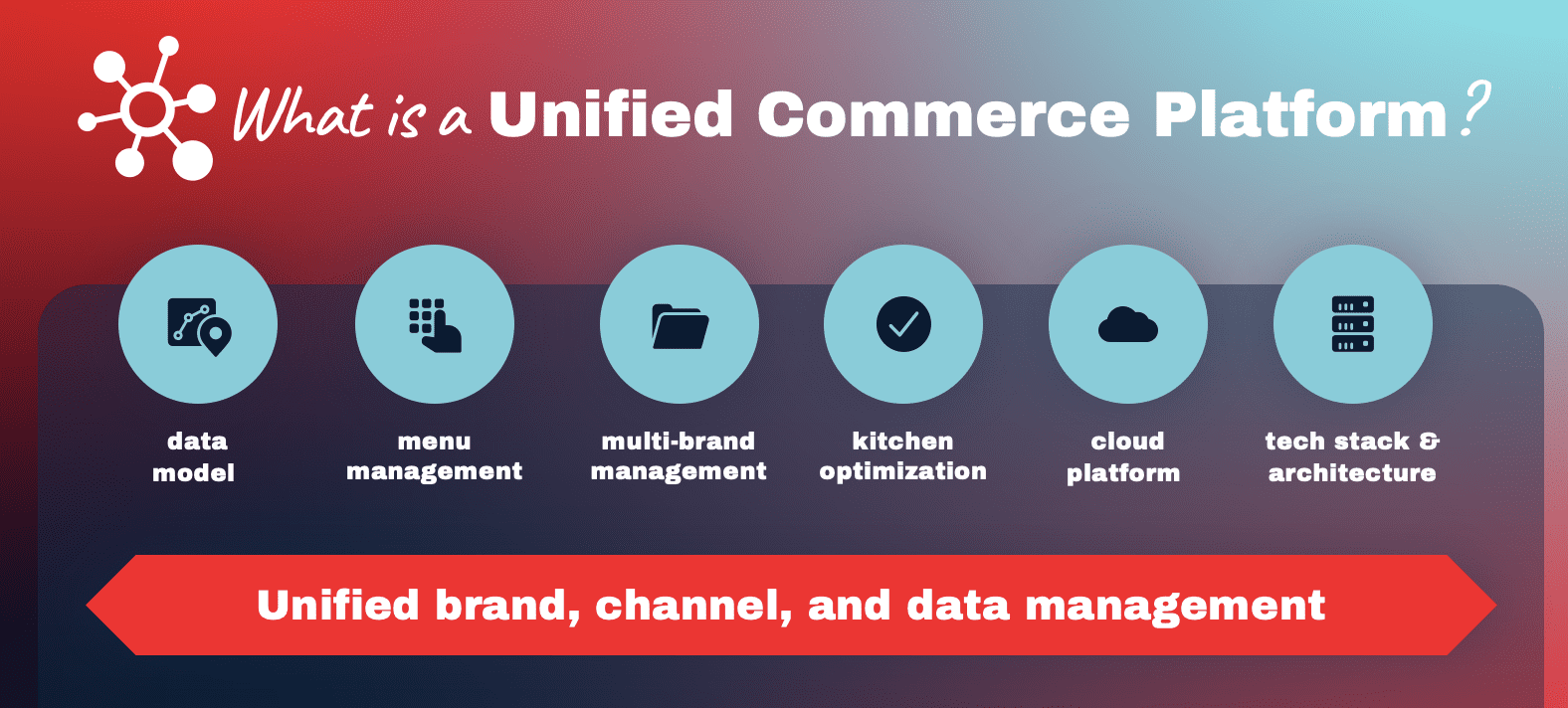 What is a Unified Commerce Platform?

data model

menu management

multi-brand management

kitchen optimization

cloud platform

tech stack & architecture

Unified brand, channel, and data management